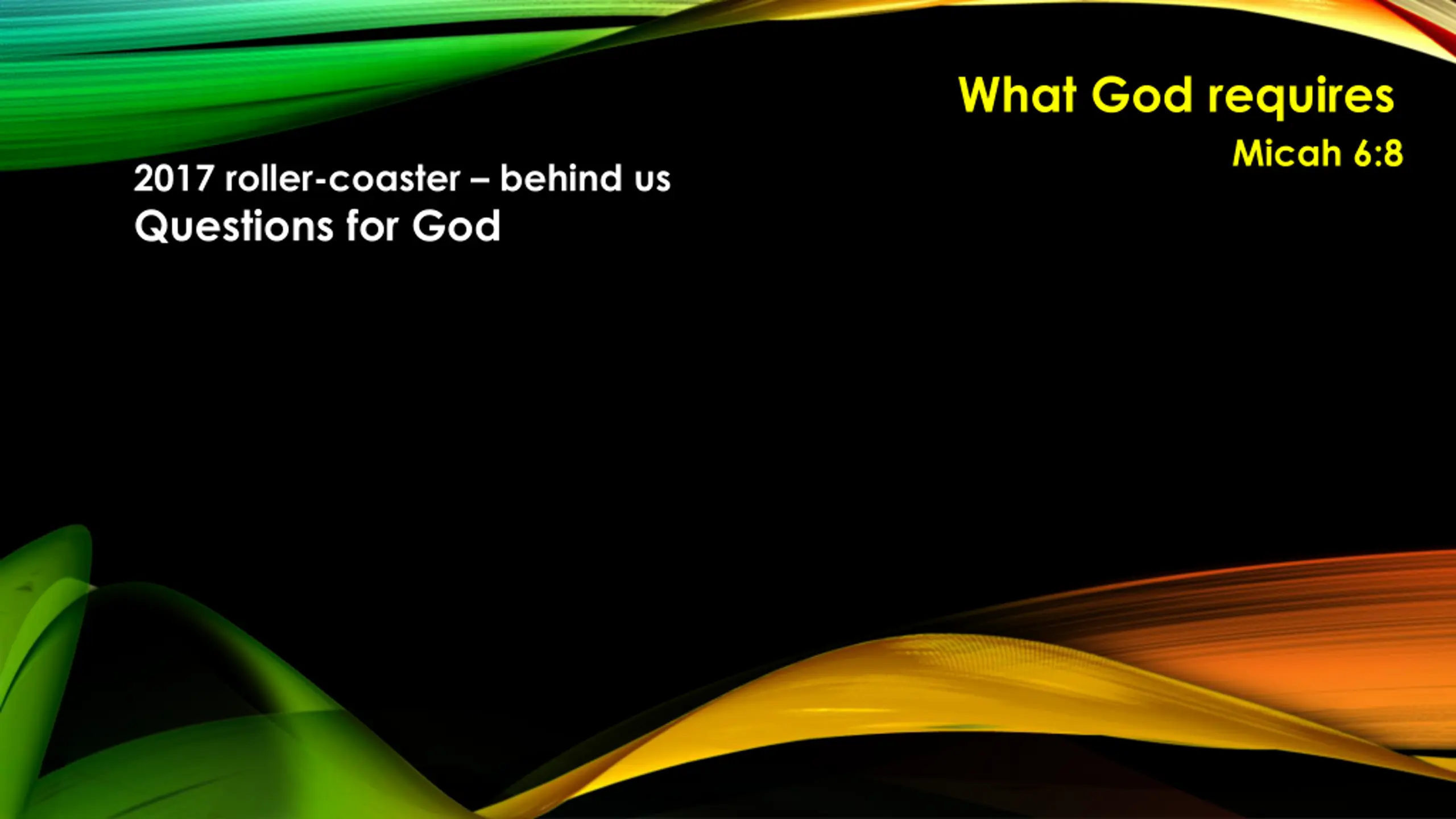 What God requires
Micah 6:8

2017 roller-coaster – behind us
Questions for God